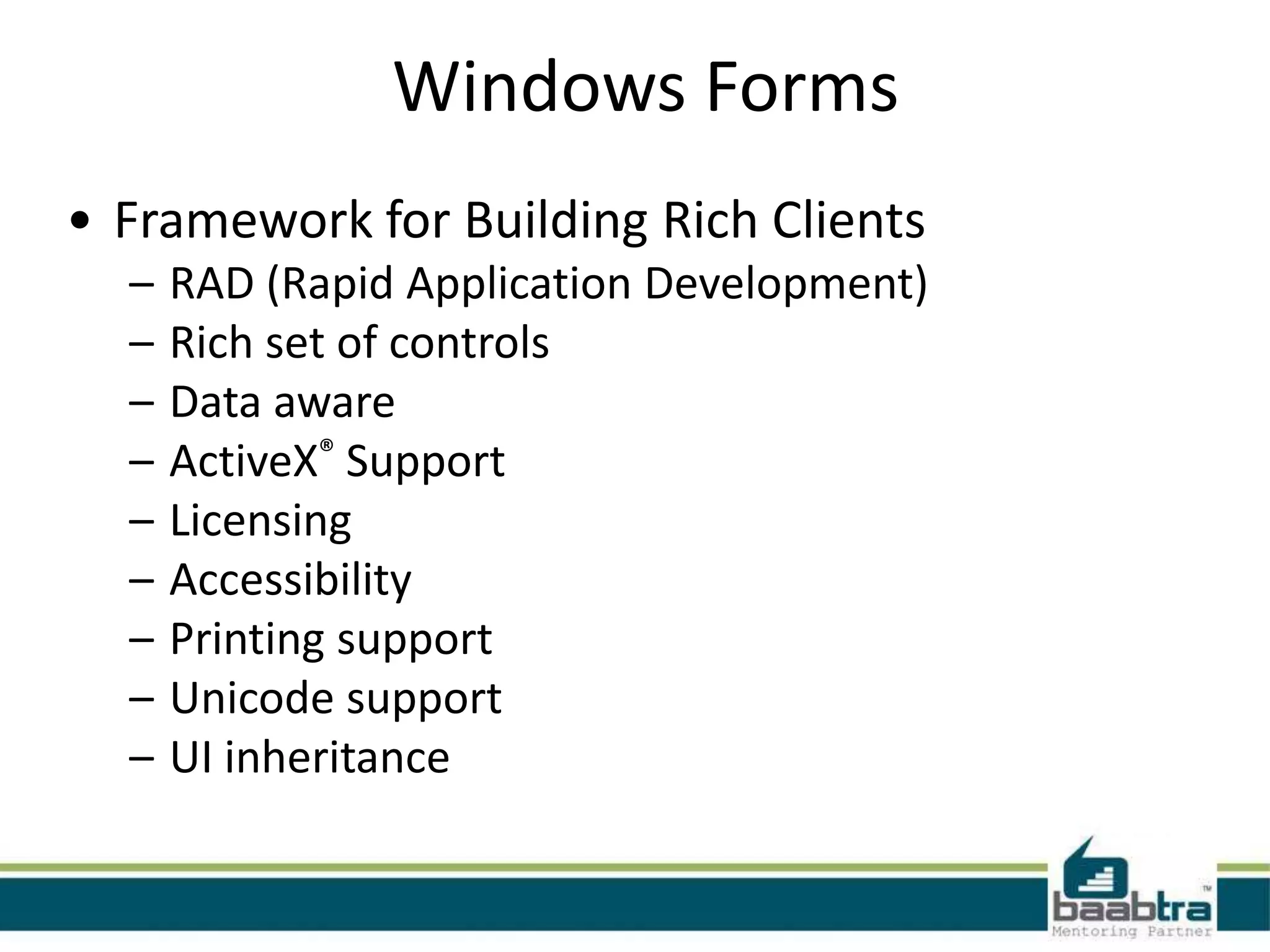 Windows Forms

• Framework for Building Rich Clients
– RAD (Rapid Application Development)
– Rich set of controls
– Data aware
– ActiveX® Support
– Licensing
– Accessibility
– Printing support
– Unicode support
– UI inheritance

baabtra™
Mentoring Partner